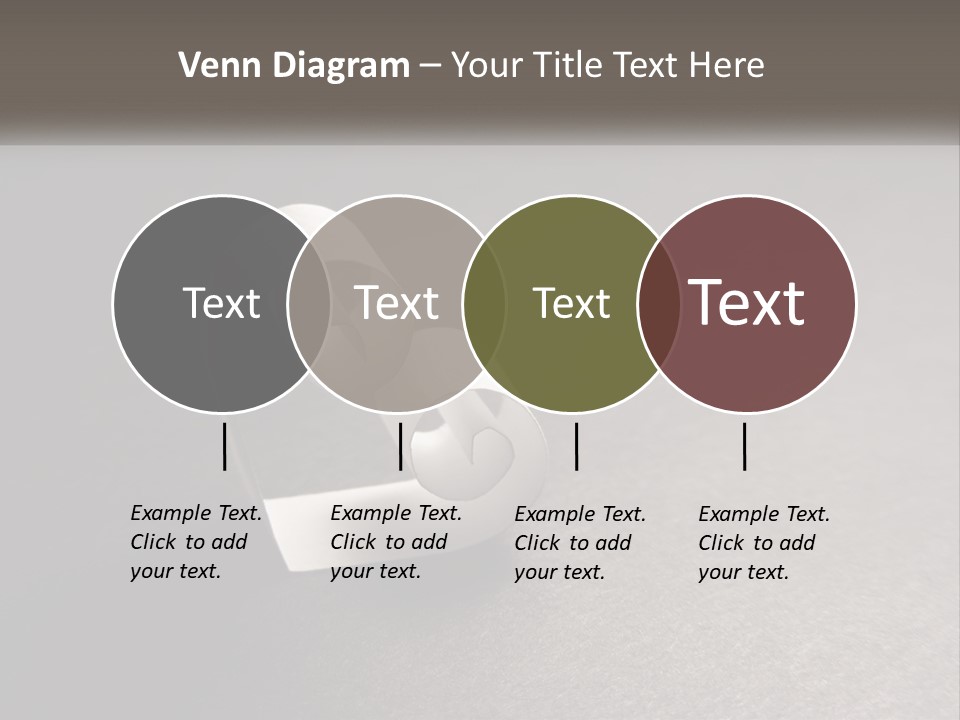 Venn Diagram – Your Title Text Here

Text

Text

Text

Text

Example Text. Click to add your text.

Example Text. Click to add your text.

Example Text. Click to add your text.

Example Text. Click to add your text.